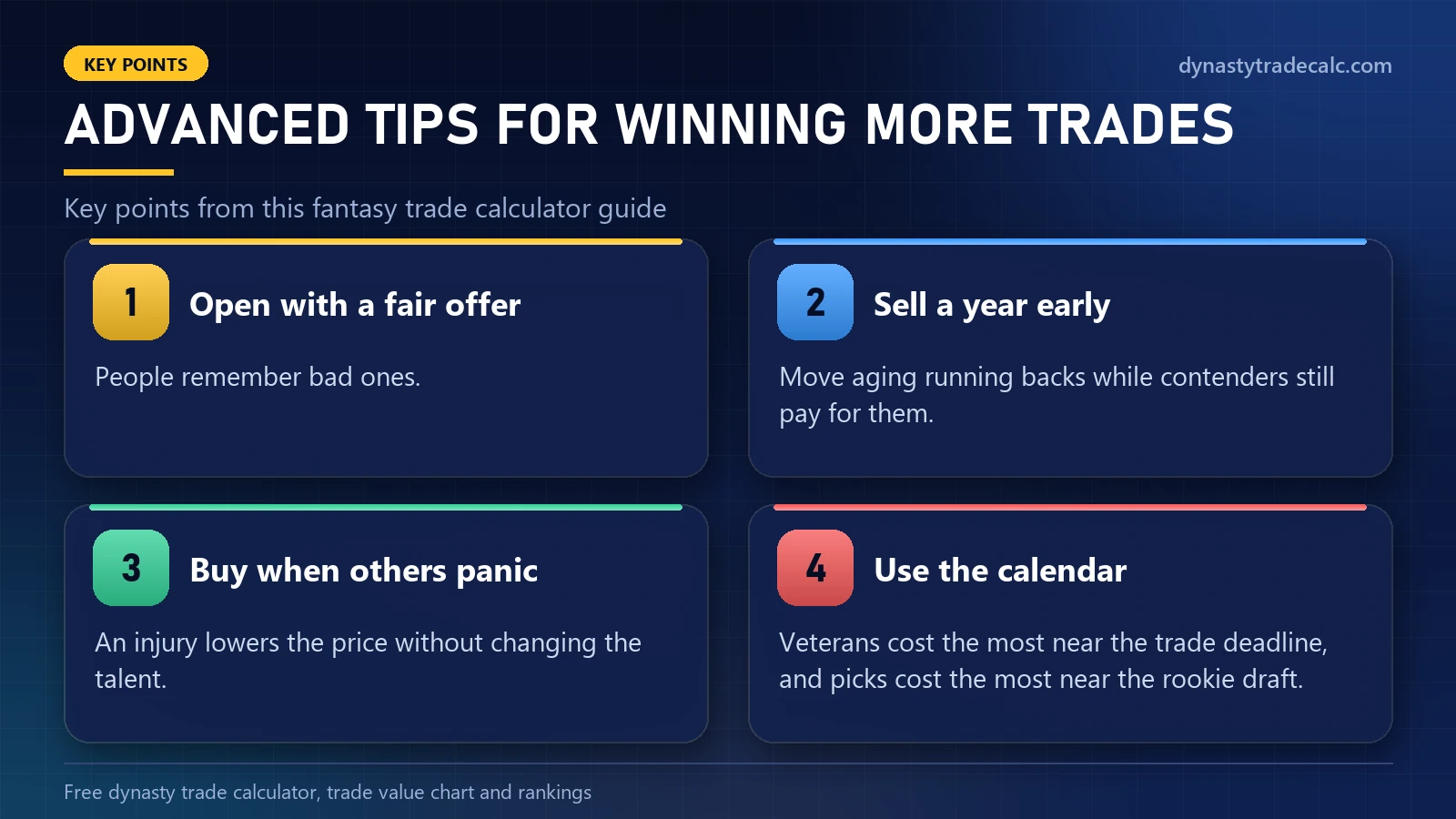 KEY POINTS

dynastytradecalc.com

ADVANCED TIPS FOR WINNING MORE TRADES

Key points from this fantasy trade calculator guide

1

Open with a fair offer

People remember bad ones.

2

Sell a year early

Move aging running backs while contenders still pay for them.

3

Buy when others panic

An injury lowers the price without changing the talent.

4

Use the calendar

Veterans cost the most near the trade deadline, and picks cost the most near the rookie draft.

Free dynasty trade calculator, trade value chart and rankings